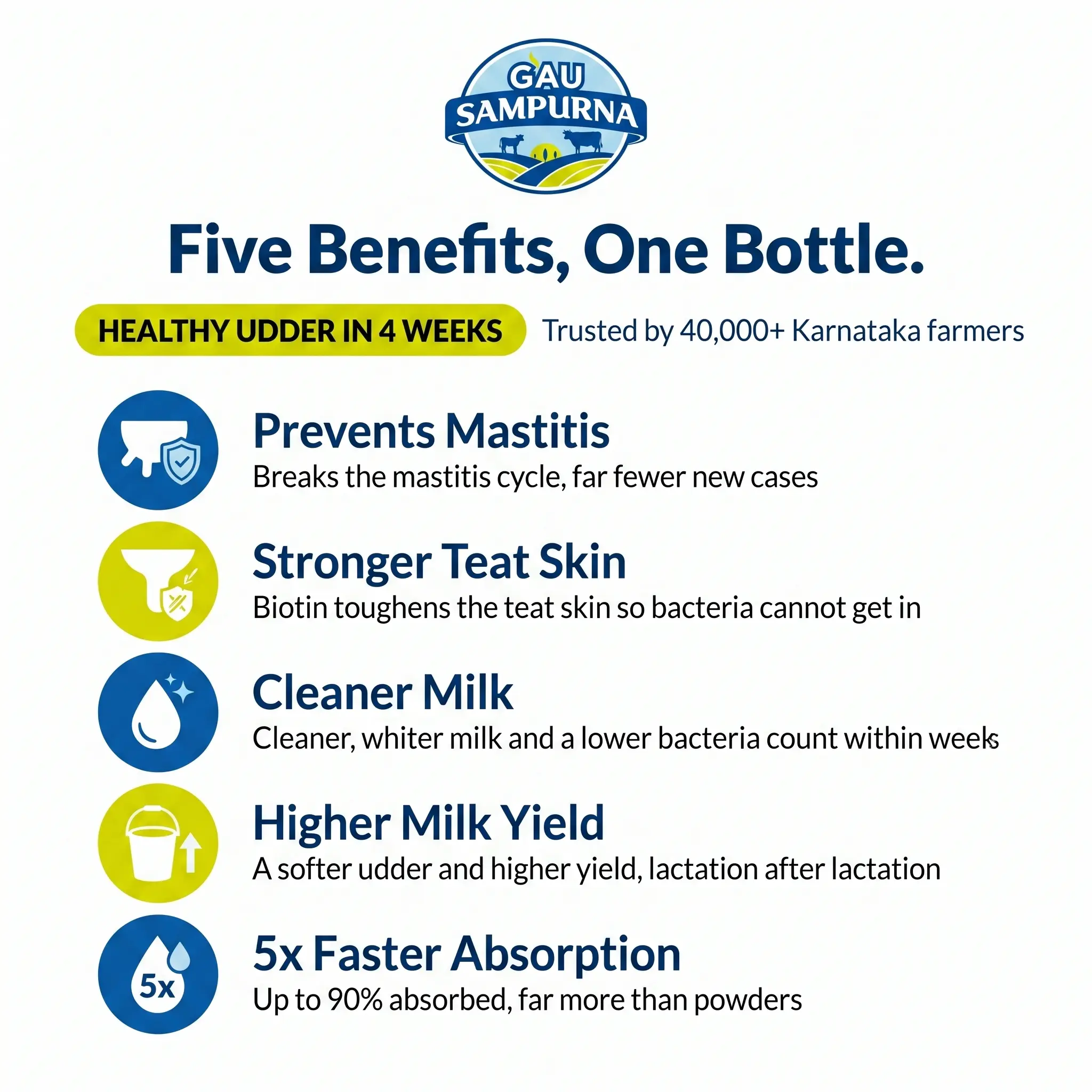 GAU SAMPURNA

Five Benefits, One Bottle.

HEALTHY UDDER IN 4 WEEKS

Trusted by 40,000+ Karnataka farmers

Prevents Mastitis

Breaks the mastitis cycle, far fewer new cases

Stronger Teat Skin

Biotin toughens the teat skin so bacteria cannot get in

Cleaner Milk

Cleaner, whiter milk and a lower bacteria count within weeks

Higher Milk Yield

A softer udder and higher yield, lactation after lactation

5x

5x Faster Absorption

Up to 90% absorbed, far more than powders